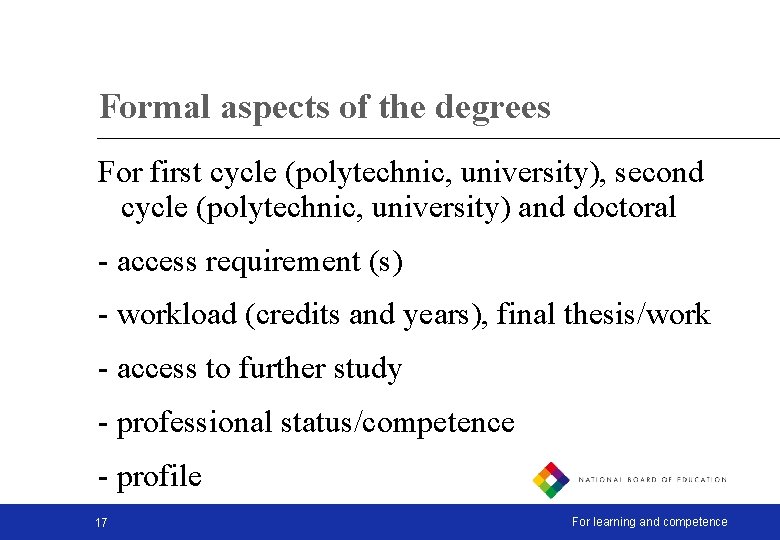 Formal aspects of the degrees

For first cycle (polytechnic, university), second cycle (polytechnic, university) and doctoral

- access requirement (s)

- workload (credits and years), final thesis/work

- access to further study

- professional status/competence

- profile

NATIONAL BOARD OF EDUCATION

17

For learning and competence